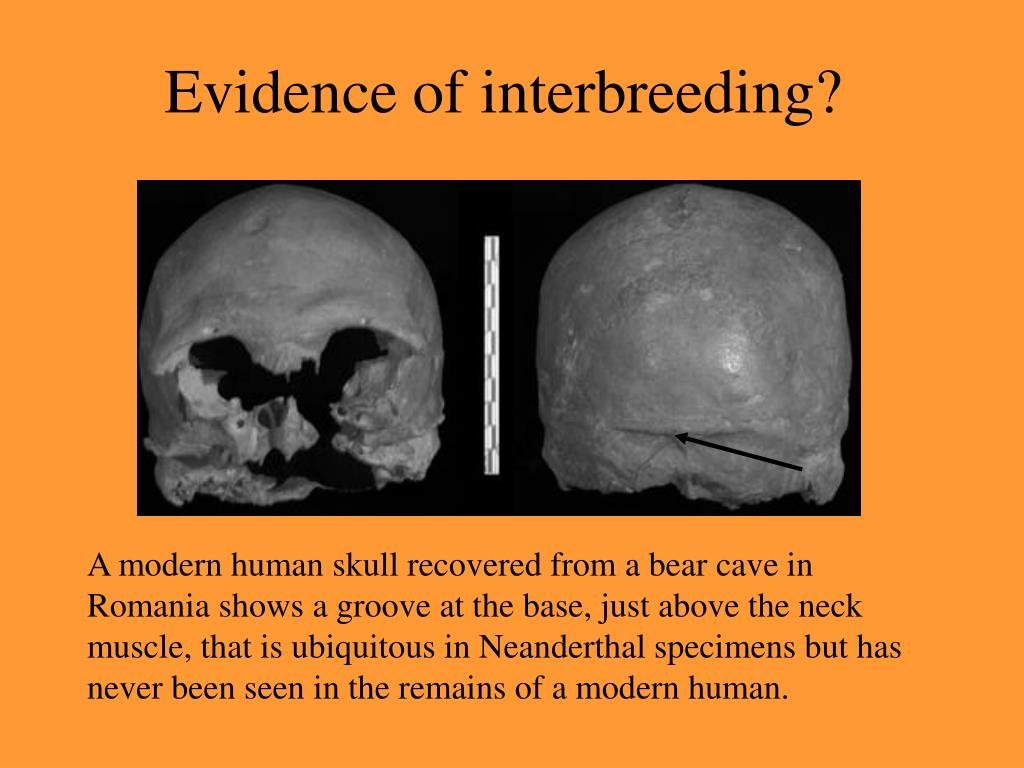 Evidence of interbreeding?

A modern human skull recovered from a bear cave in Romania shows a groove at the base, just above the neck muscle, that is ubiquitous in Neanderthal specimens but has never been seen in the remains of a modern human.